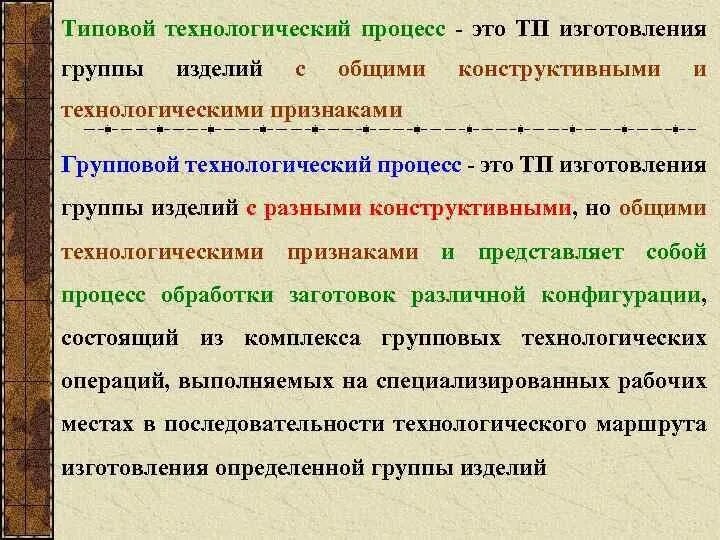 Типовой технологический процесс - это ТП изготовления группы изделий с общими конструктивными и технологическими признаками

Групповой технологический процесс - это ТП изготовления группы изделий с разными конструктивными, но общими технологическими признаками и представляет собой процесс обработки заготовок различной конфигурации, состоящий из комплекса групповых технологических операций, выполняемых на специализированных рабочих местах в последовательности технологического маршрута изготовления определенной группы изделий